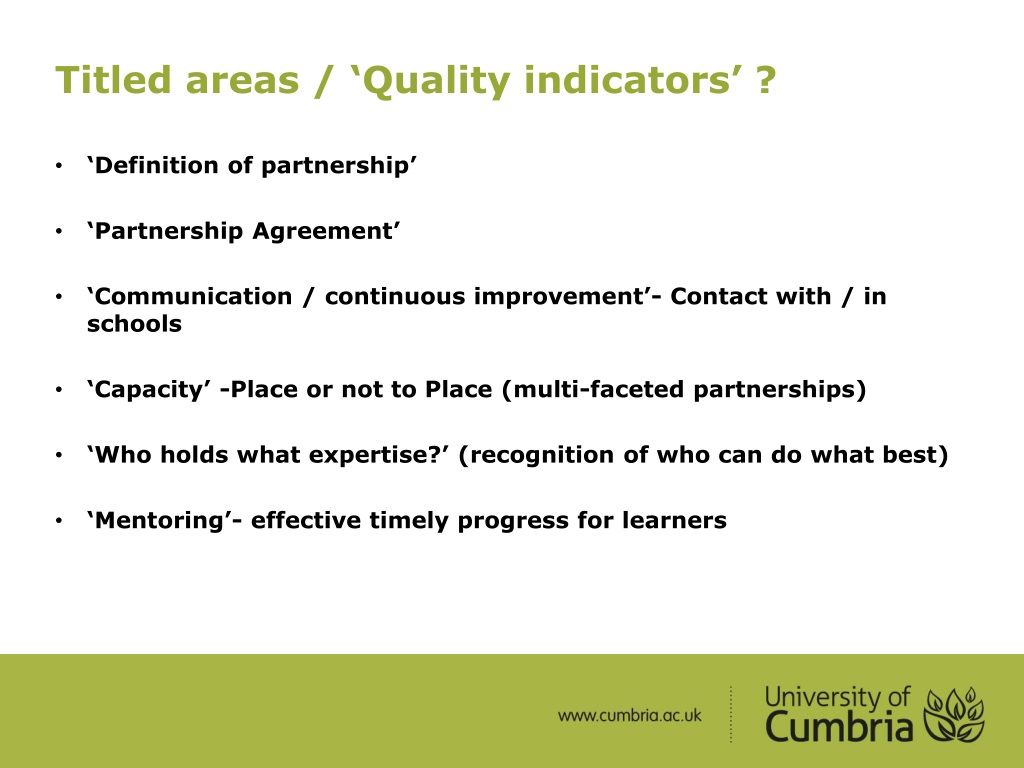 Titled areas / ‘Quality indicators’ ?

• ‘Definition of partnership’

• ‘Partnership Agreement’

• ‘Communication / continuous improvement’- Contact with / in schools

• ‘Capacity’ -Place or not to Place (multi-faceted partnerships)

• ‘Who holds what expertise?’ (recognition of who can do what best)

• ‘Mentoring’- effective timely progress for learners

www.cumbria.ac.uk

University of Cumbria